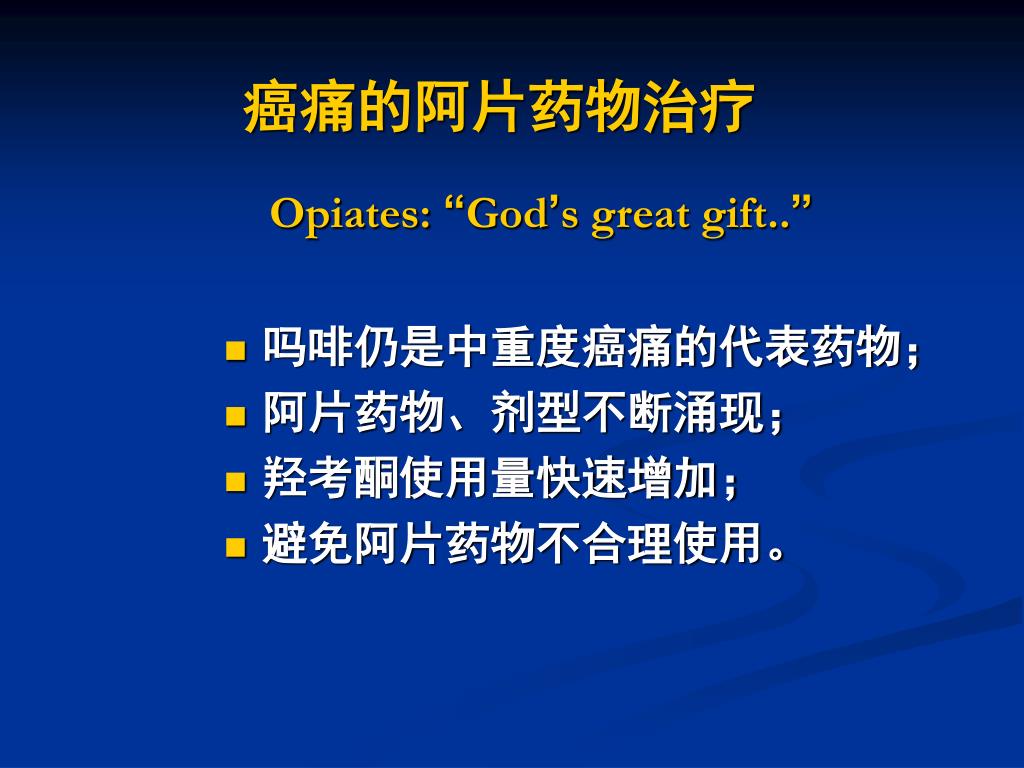 癌痛的阿片药物治疗

Opiates: “God’s great gift..”

- 吗啡仍是中重度癌痛的代表药物；
- 阿片药物、剂型不断涌现；
- 羟考酮使用量快速增加；
- 避免阿片药物不合理使用。